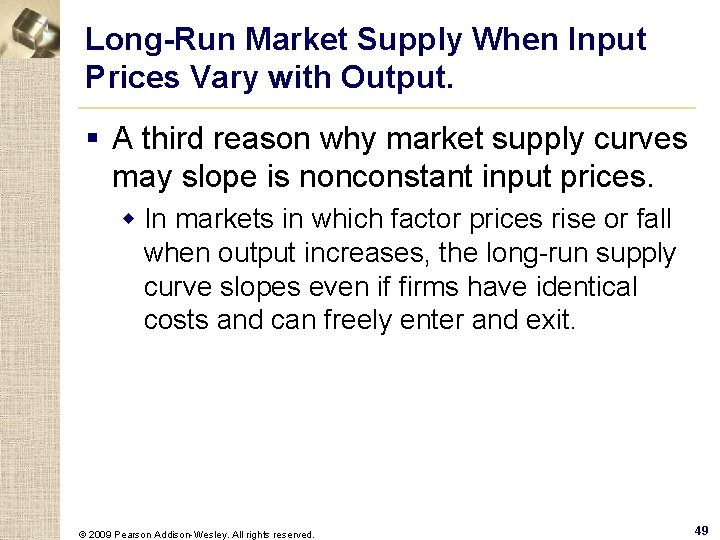 Long-Run Market Supply When Input Prices Vary with Output.

▪ A third reason why market supply curves may slope is nonconstant input prices.

◆ In markets in which factor prices rise or fall when output increases, the long-run supply curve slopes even if firms have identical costs and can freely enter and exit.

© 2009 Pearson Addison-Wesley. All rights reserved.

49